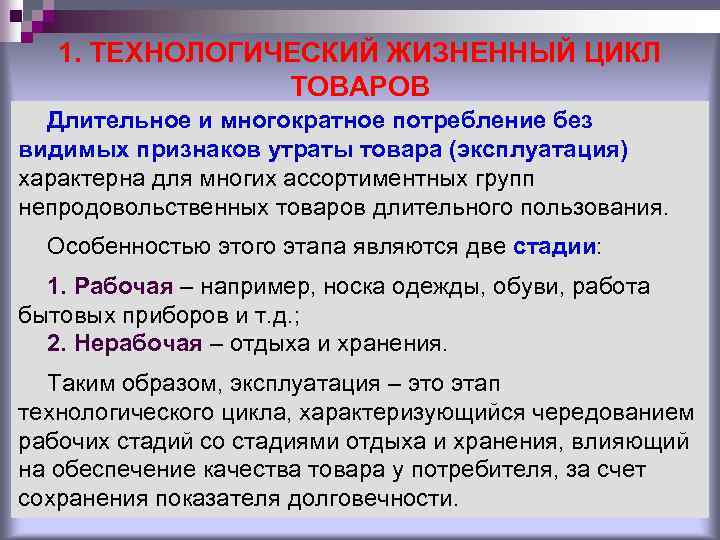 1. ТЕХНОЛОГИЧЕСКИЙ ЖИЗНЕННЫЙ ЦИКЛ ТОВАРОВ

Длительное и многократное потребление без видимых признаков утраты товара (эксплуатация) характерна для многих ассортиментных групп непродовольственных товаров длительного пользования.

Особенностью этого этапа являются две стадии:

1. Рабочая – например, носка одежды, обуви, работа бытовых приборов и т.д.;
2. Нерабочая – отдыха и хранения.

Таким образом, эксплуатация – это этап технологического цикла, характеризующийся чередованием рабочих стадий со стадиями отдыха и хранения, влияющий на обеспечение качества товара у потребителя, за счет сохранения показателя долговечности.